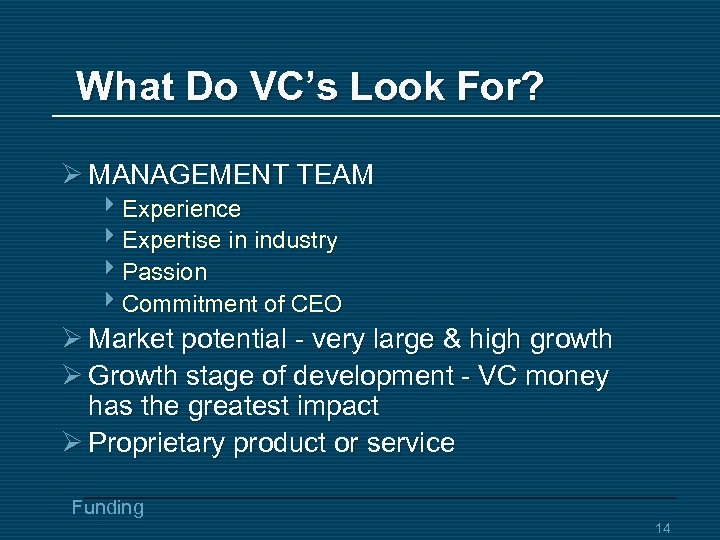 What Do VC's Look For?

➢ MANAGEMENT TEAM
‣ Experience
‣ Expertise in industry
‣ Passion
‣ Commitment of CEO
➢ Market potential - very large & high growth
➢ Growth stage of development - VC money has the greatest impact
➢ Proprietary product or service

Funding

14